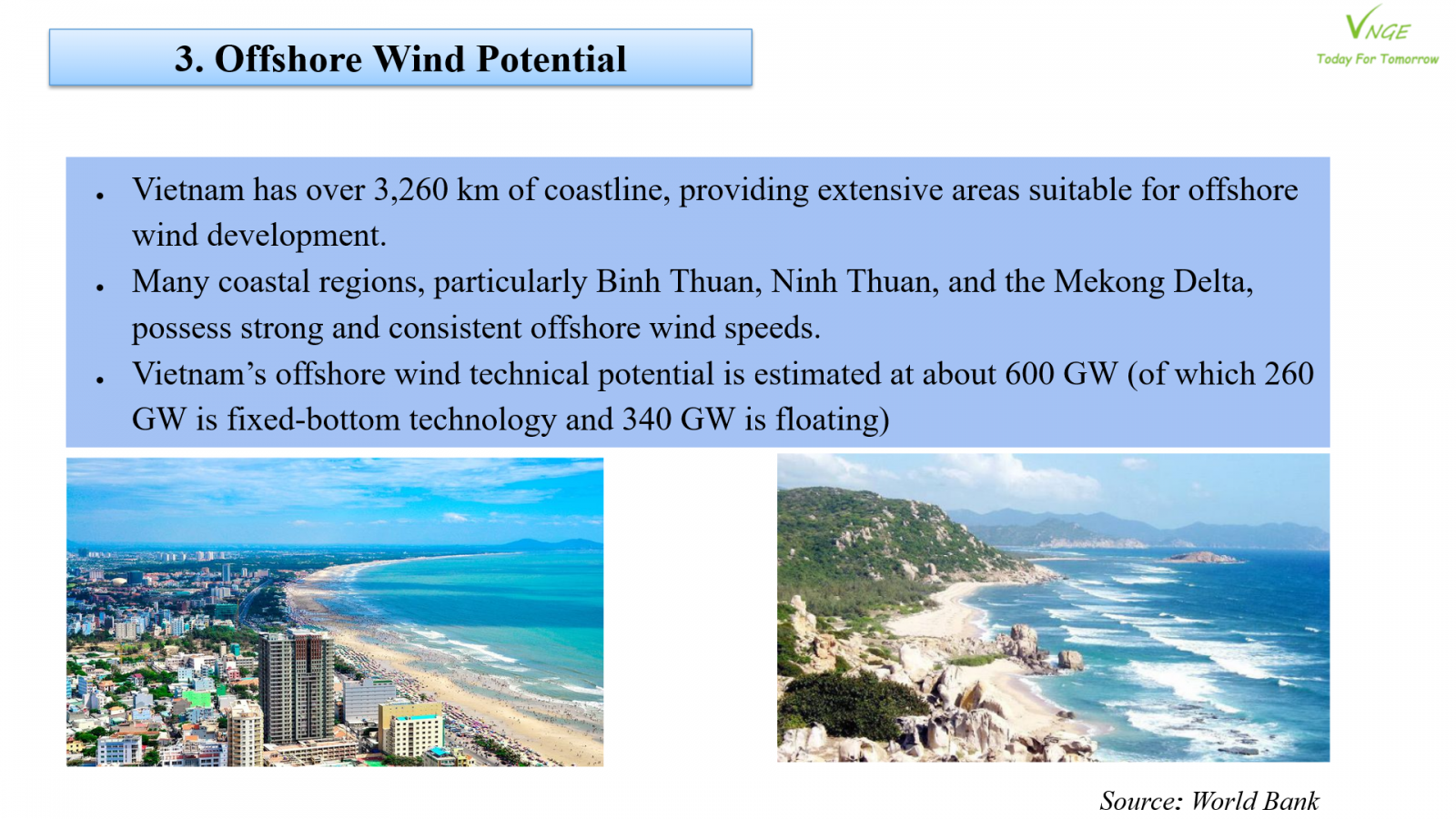 3. Offshore Wind Potential

VNGE
Today For Tomorrow

• Vietnam has over 3,260 km of coastline, providing extensive areas suitable for offshore wind development.
• Many coastal regions, particularly Binh Thuan, Ninh Thuan, and the Mekong Delta, possess strong and consistent offshore wind speeds.
• Vietnam's offshore wind technical potential is estimated at about 600 GW (of which 260 GW is fixed-bottom technology and 340 GW is floating)

Source: World Bank